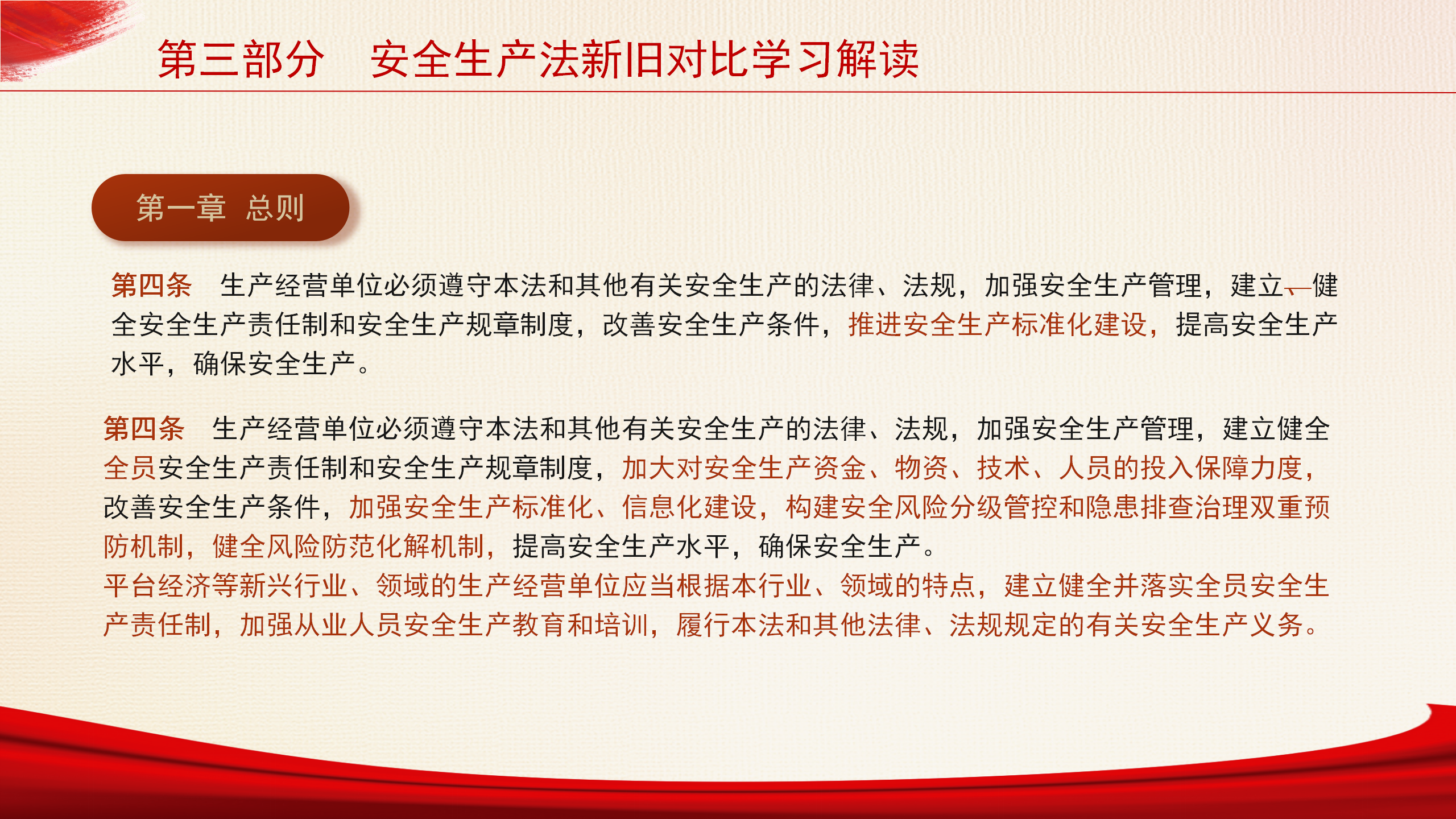 第三部分　安全生产法新旧对比学习解读

第一章　总则

第四条　生产经营单位必须遵守本法和其他有关安全生产的法律、法规，加强安全生产管理，建立、健全安全生产责任制和安全生产规章制度，改善安全生产条件，推进安全生产标准化建设，提高安全生产水平，确保安全生产。

第四条　生产经营单位必须遵守本法和其他有关安全生产的法律、法规，加强安全生产管理，建立健全全员安全生产责任制和安全生产规章制度，加大对安全生产资金、物资、技术、人员的投入保障力度，改善安全生产条件，加强安全生产标准化、信息化建设，构建安全风险分级管控和隐患排查治理双重预防机制，健全风险防范化解机制，提高安全生产水平，确保安全生产。
平台经济等新兴行业、领域的生产经营单位应当根据本行业、领域的特点，建立健全并落实全员安全生产责任制，加强从业人员安全生产教育和培训，履行本法和其他法律、法规规定的有关安全生产义务。